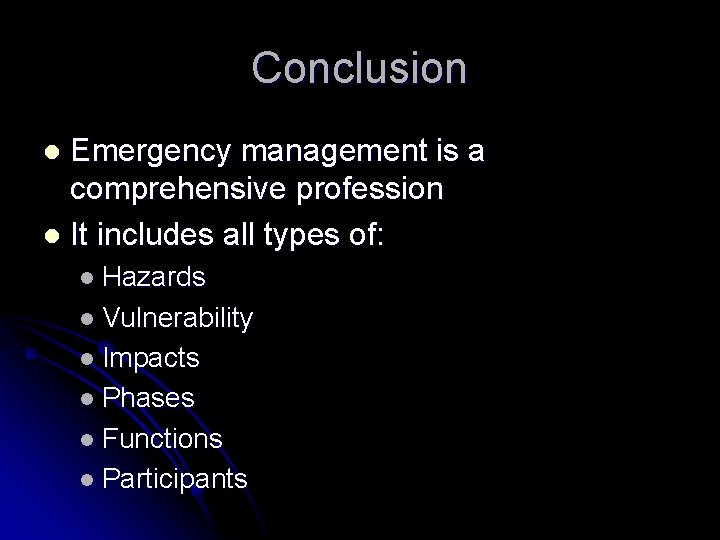 Conclusion

- Emergency management is a comprehensive profession
- It includes all types of:
  - Hazards
  - Vulnerability
  - Impacts
  - Phases
  - Functions
  - Participants